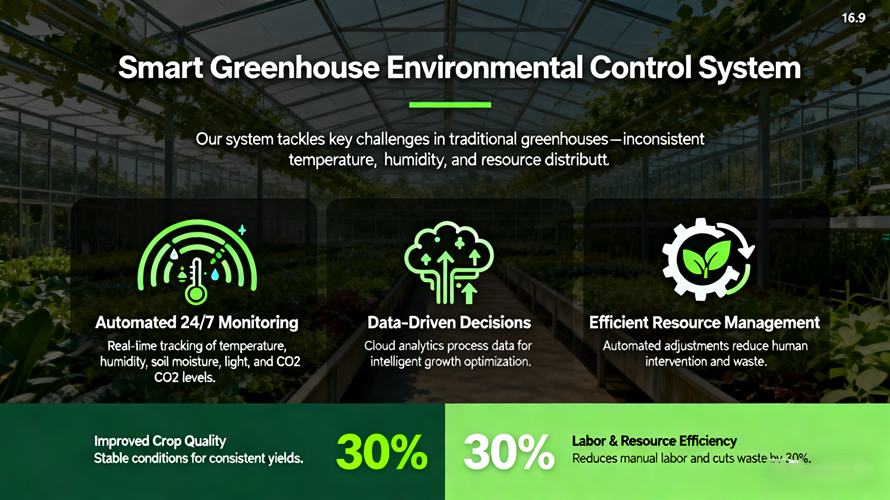 16.9

Smart Greenhouse Environmental Control System

Our system tackles key challenges in traditional greenhouses—inconsistent temperature, humidity, and resource distributt.

Automated 24/7 Monitoring
Real-time tracking of temperature, humidity, soil moisture, light, and CO2 CO2 levels.

Data-Driven Decisions
Cloud analytics process data for intelligent growth optimization.

Efficient Resource Management
Automated adjustments reduce human intervention and waste.

Improved Crop Quality
Stable conditions for consistent yields.

30%

30%

Labor & Resource Efficiency
Reduces manual labor and cuts waste by 30%.